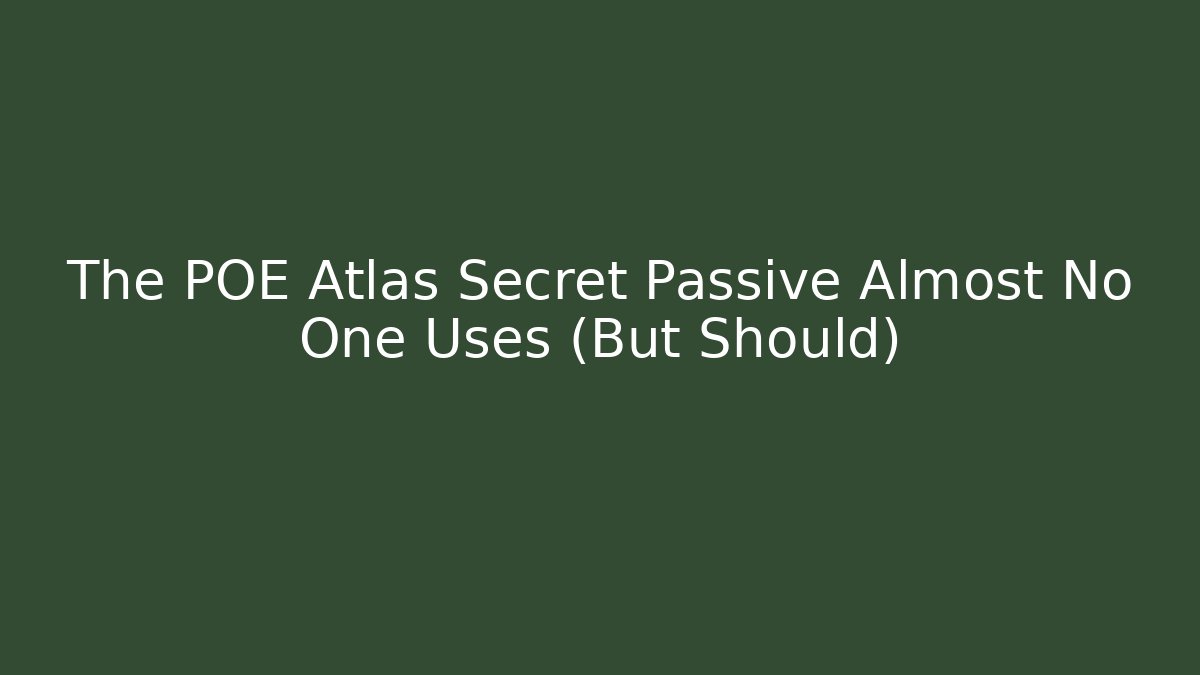 The POE Atlas Secret Passive Almost No One Uses (But Should)